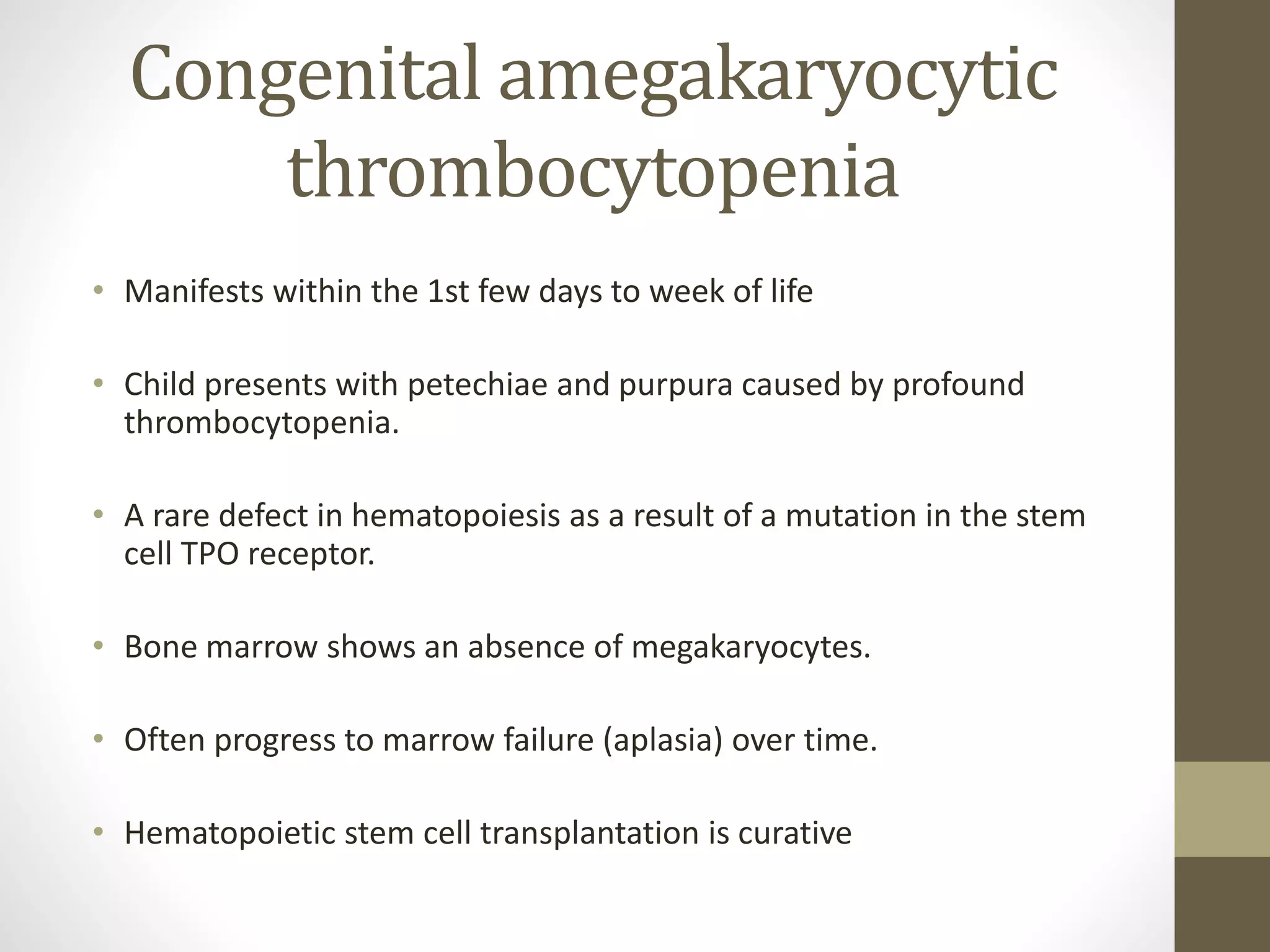 Congenital amegakaryocytic thrombocytopenia

• Manifests within the 1st few days to week of life

• Child presents with petechiae and purpura caused by profound thrombocytopenia.

• A rare defect in hematopoiesis as a result of a mutation in the stem cell TPO receptor.

• Bone marrow shows an absence of megakaryocytes.

• Often progress to marrow failure (aplasia) over time.

• Hematopoietic stem cell transplantation is curative